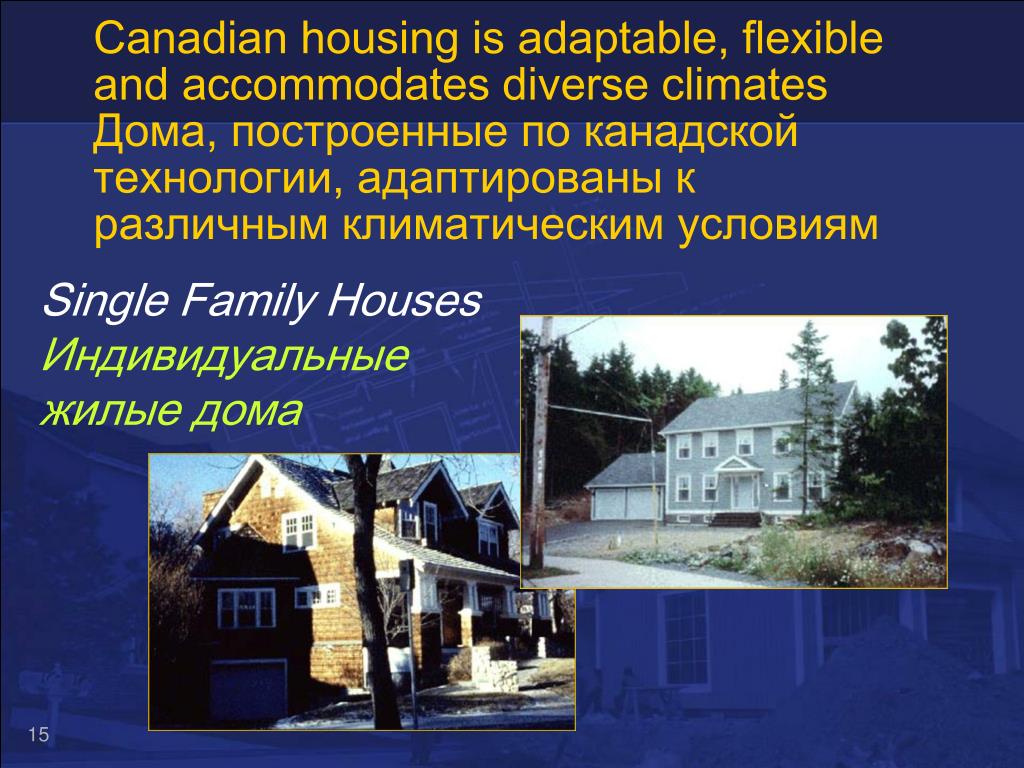 Canadian housing is adaptable, flexible and accommodates diverse climates
Дома, построенные по канадской технологии, адаптированы к различным климатическим условиям

Single Family Houses
Индивидуальные жилые дома

15